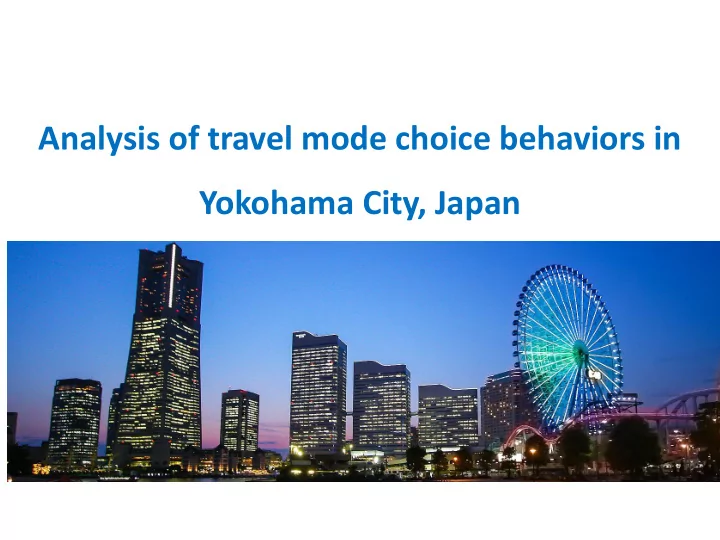 Analysis of travel mode choice behaviors in Yokohama City, Japan